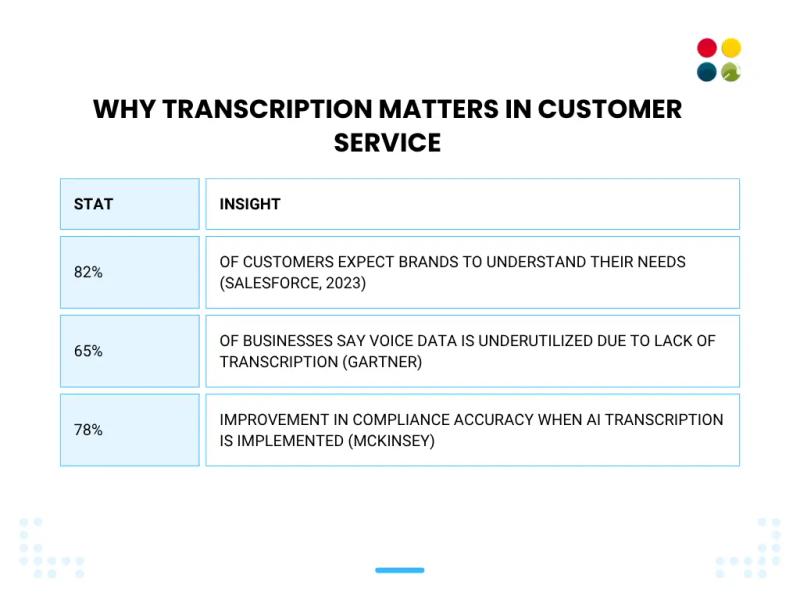 WHY TRANSCRIPTION MATTERS IN CUSTOMER SERVICE

| STAT | INSIGHT |
|---|---|
| 82% | OF CUSTOMERS EXPECT BRANDS TO UNDERSTAND THEIR NEEDS (SALESFORCE, 2023) |
| 65% | OF BUSINESSES SAY VOICE DATA IS UNDERUTILIZED DUE TO LACK OF TRANSCRIPTION (GARTNER) |
| 78% | IMPROVEMENT IN COMPLIANCE ACCURACY WHEN AI TRANSCRIPTION IS IMPLEMENTED (MCKINSEY) |